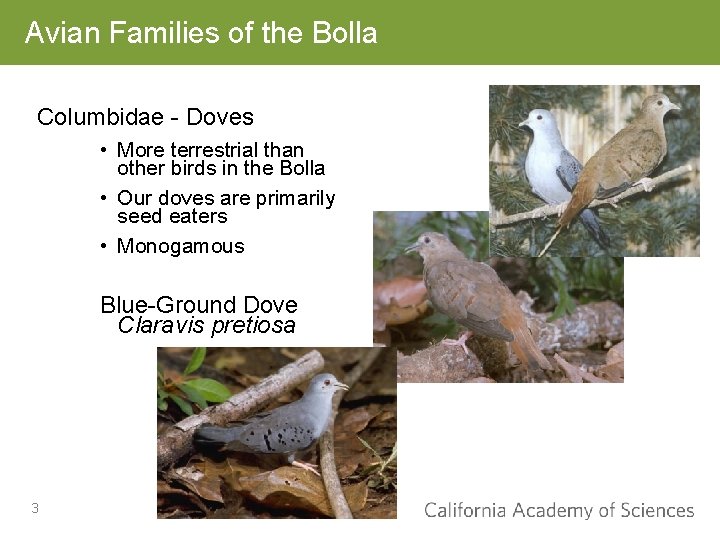 Avian Families of the Bolla

Columbidae - Doves

• More terrestrial than other birds in the Bolla
• Our doves are primarily seed eaters
• Monogamous

Blue-Ground Dove
Claravis pretiosa

3

California Academy of Sciences